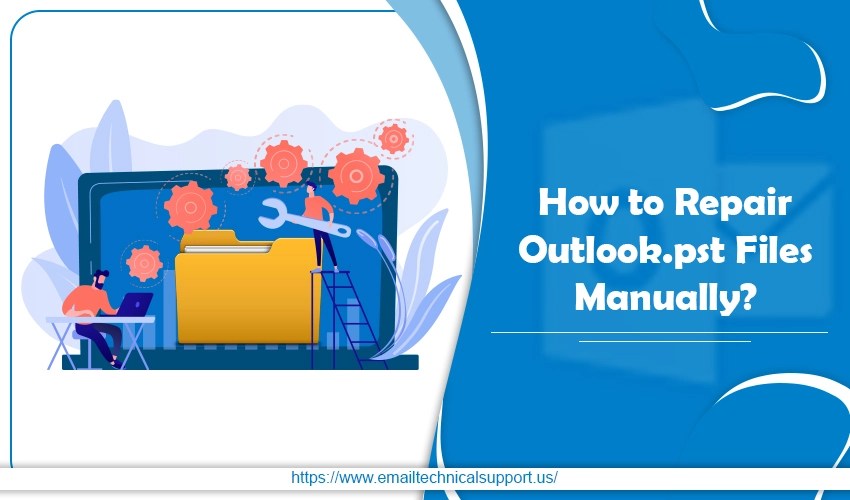 How to Repair Outlook.pst Files Manually?

https://www.emailtechnicalsupport.us/